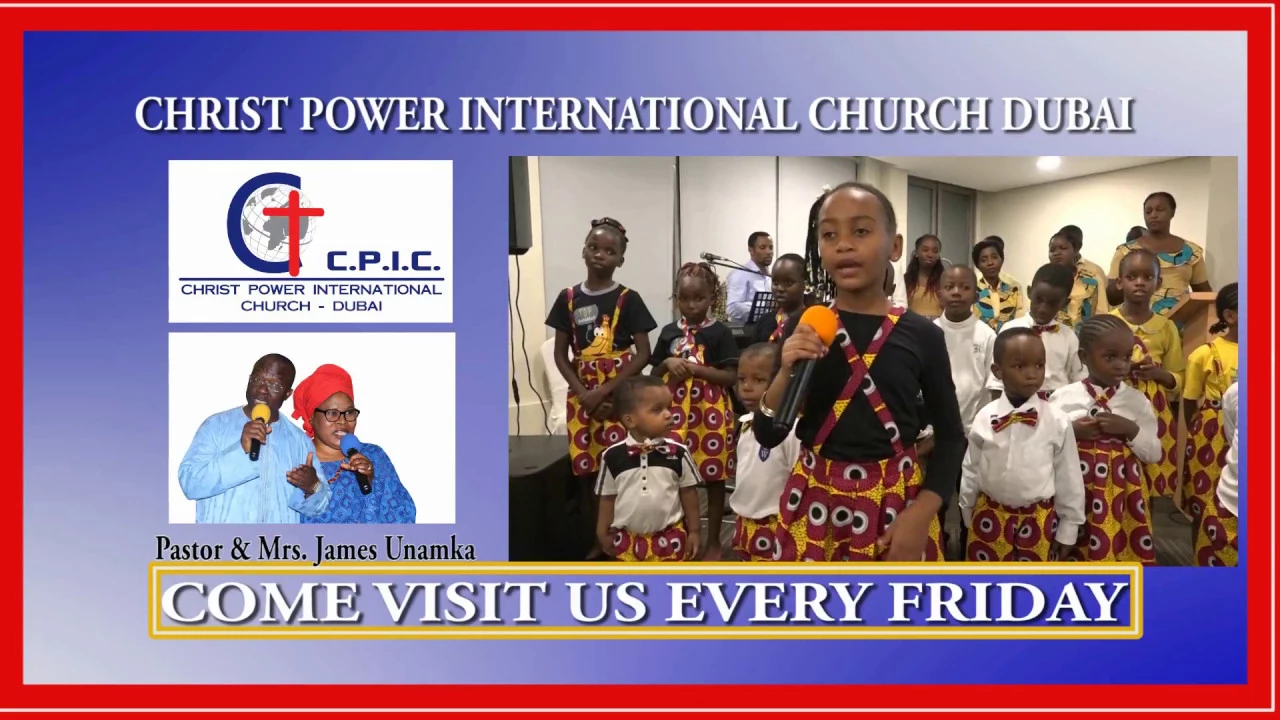 CHRIST POWER INTERNATIONAL CHURCH DUBAI

C.P.I.C.
CHRIST POWER INTERNATIONAL CHURCH - DUBAI

Pastor & Mrs. James Unamka

COME VISIT US EVERY FRIDAY